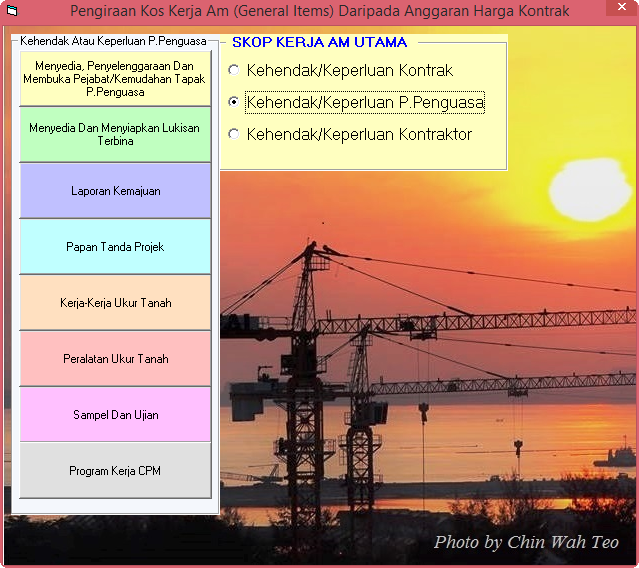 Pengiraan Kos Kerja Am (General Items) Daripada Anggaran Harga Kontrak

Kehendak Atau Keperluan P.Penguasa

Menyedia, Penyelenggaraan Dan Membuka Pejabat/Kemudahan Tapak P.Penguasa

Menyedia Dan Menyiapkan Lukisan Terbina

Laporan Kemajuan

Papan Tanda Projek

Kerja-Kerja Ukur Tanah

Peralatan Ukur Tanah

Sampel Dan Ujian

Program Kerja CPM

SKOP KERJA AM UTAMA

Kehendak/Keperluan Kontrak

Kehendak/Keperluan P.Penguasa

Kehendak/Keperluan Kontraktor

Photo by Chin Wah Teo